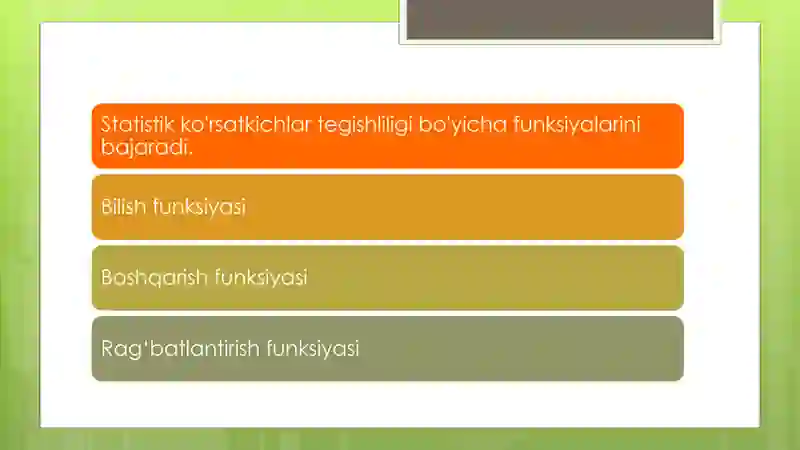 Statistik ko'rsatkichlar tegishliligi bo'yicha funksiyalarini bajaradi.

Bilish funksiyasi

Boshqarish funksiyasi

Rag'batlantirish funksiyasi